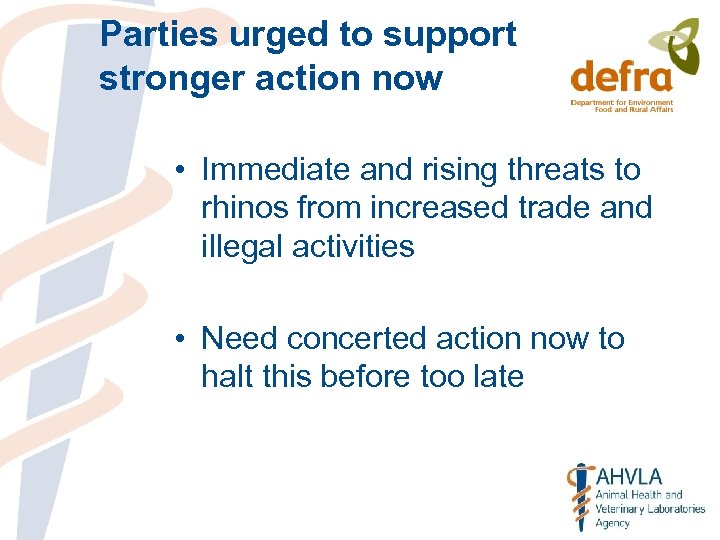 Parties urged to support stronger action now

defra
Department for Environment Food and Rural Affairs

• Immediate and rising threats to rhinos from increased trade and illegal activities

• Need concerted action now to halt this before too late

AHVLA
Animal Health and Veterinary Laboratories Agency